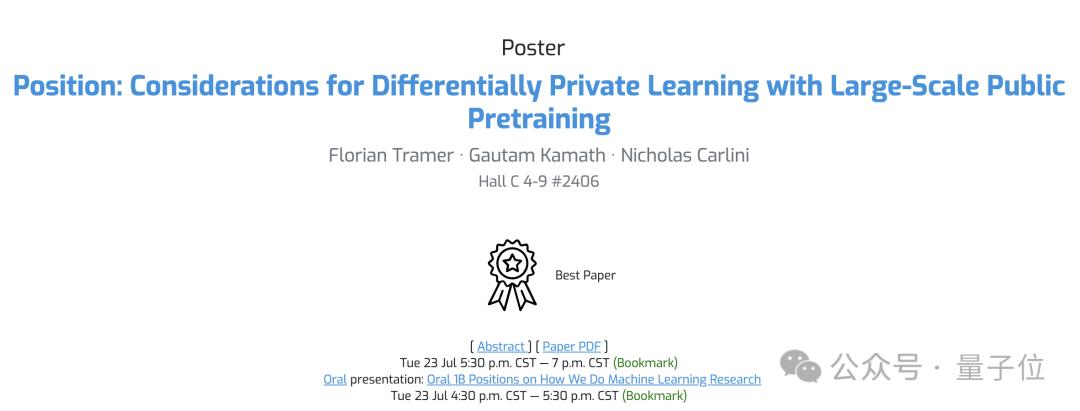 Poster

Position: Considerations for Differentially Private Learning with Large-Scale Public Pretraining

Florian Tramer · Gautam Kamath · Nicholas Carlini

Hall C 4-9 #2406

Best Paper

[ Abstract ] [ Paper PDF ]
Tue 23 Jul 5:30 p.m. CST — 7 p.m. CST (Bookmark)
Oral presentation: Oral 1B Positions on How We Do Machine Learning Research
Tue 23 Jul 4:30 p.m. CST — 5:30 p.m. CST (Bookmark)

公众号 · 量子位